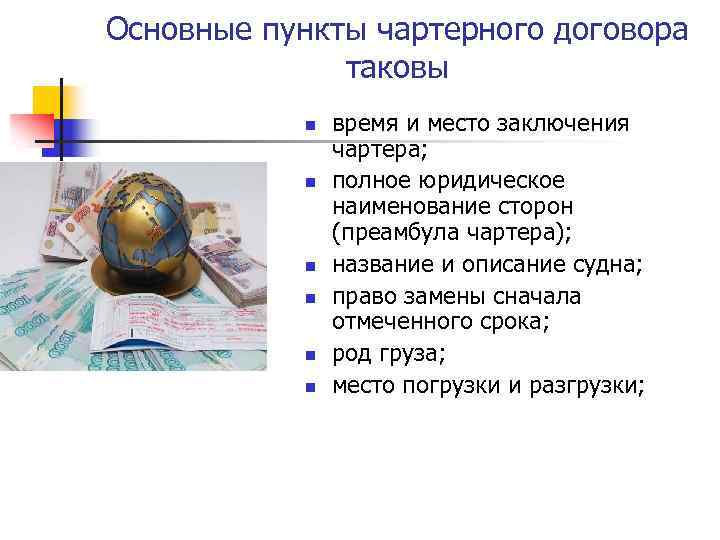 Основные пункты чартерного договора таковы

- время и место заключения чартера;
- полное юридическое наименование сторон (преамбула чартера);
- название и описание судна;
- право замены сначала отмеченного срока;
- род груза;
- место погрузки и разгрузки;